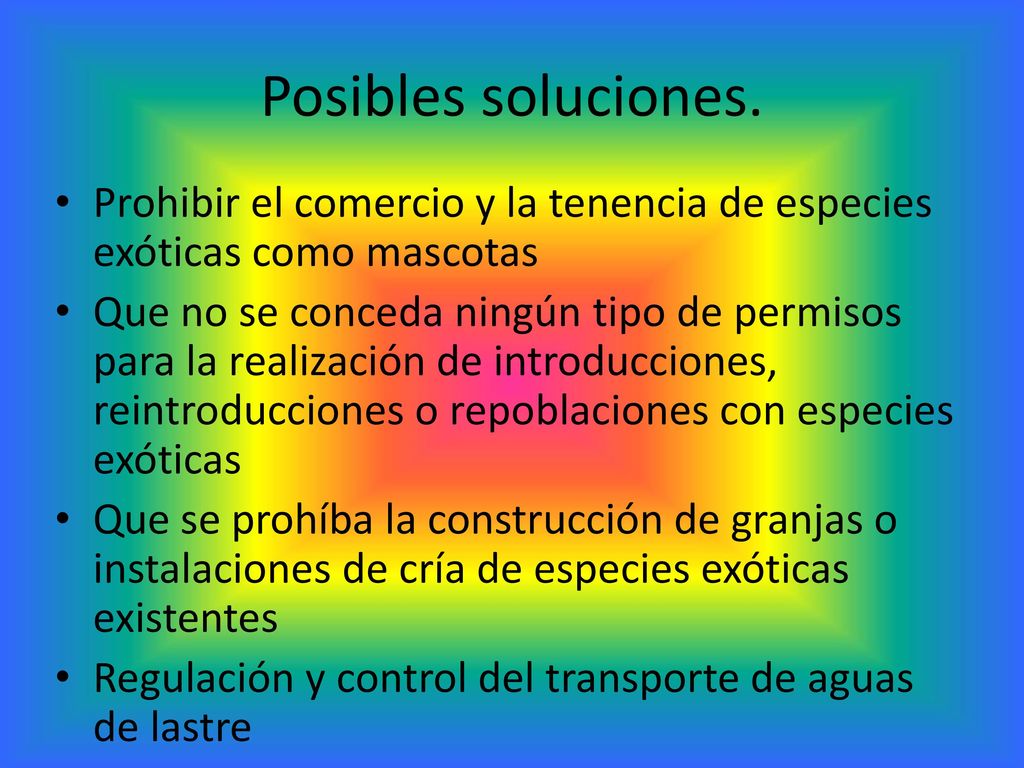 Posibles soluciones.

• Prohibir el comercio y la tenencia de especies exóticas como mascotas
• Que no se conceda ningún tipo de permisos para la realización de introducciones, reintroducciones o repoblaciones con especies exóticas
• Que se prohíba la construcción de granjas o instalaciones de cría de especies exóticas existentes
• Regulación y control del transporte de aguas de lastre